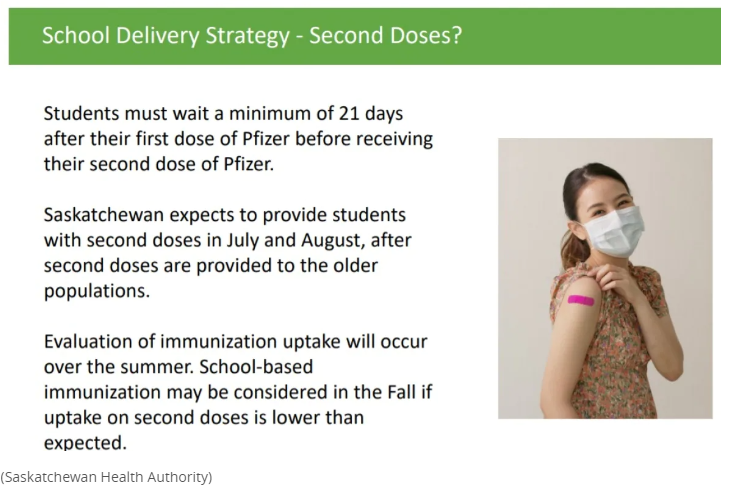 School Delivery Strategy - Second Doses?

Students must wait a minimum of 21 days after their first dose of Pfizer before receiving their second dose of Pfizer.

Saskatchewan expects to provide students with second doses in July and August, after second doses are provided to the older populations.

Evaluation of immunization uptake will occur over the summer. School-based immunization may be considered in the Fall if uptake on second doses is lower than expected.

(Saskatchewan Health Authority)